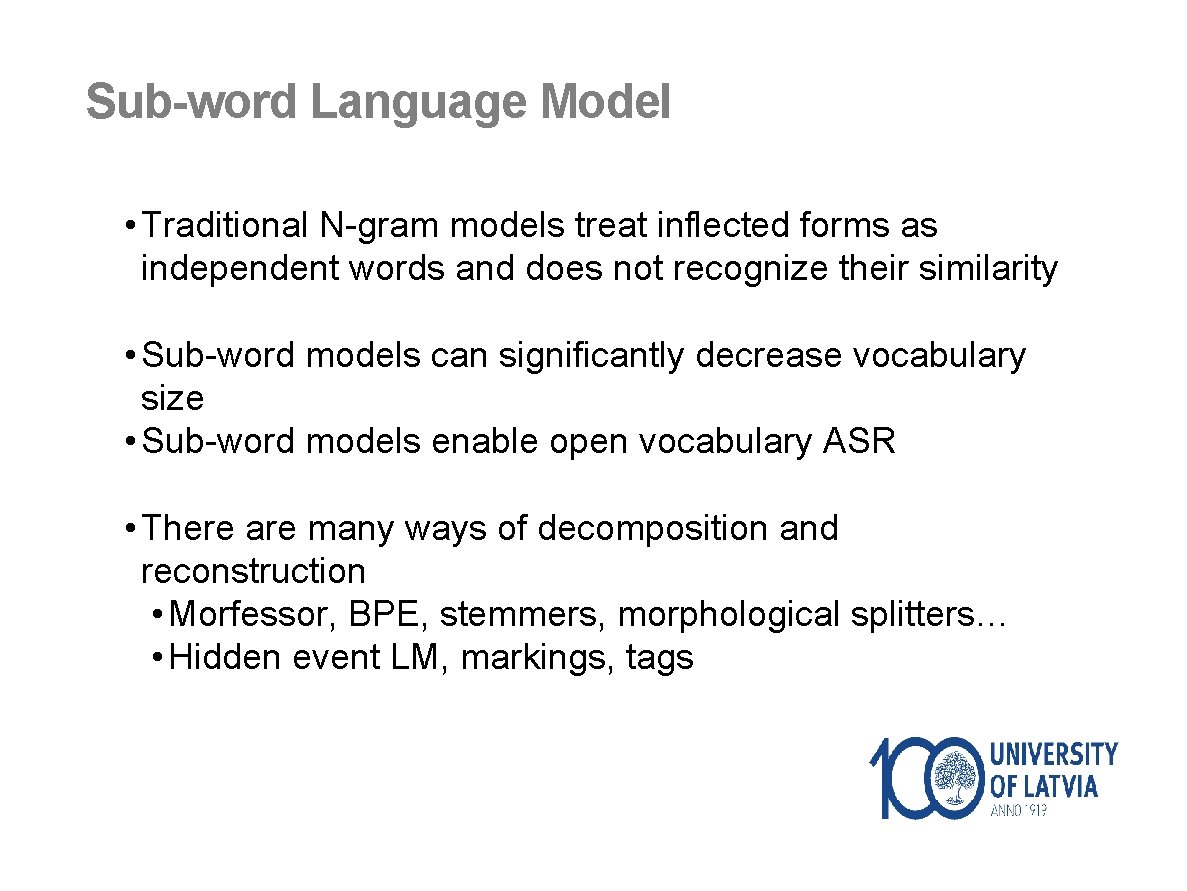 Sub-word Language Model

• Traditional N-gram models treat inflected forms as independent words and does not recognize their similarity

• Sub-word models can significantly decrease vocabulary size
• Sub-word models enable open vocabulary ASR

• There are many ways of decomposition and reconstruction
• Morfessor, BPE, stemmers, morphological splitters…
• Hidden event LM, markings, tags

100 UNIVERSITY OF LATVIA ANNO 1919